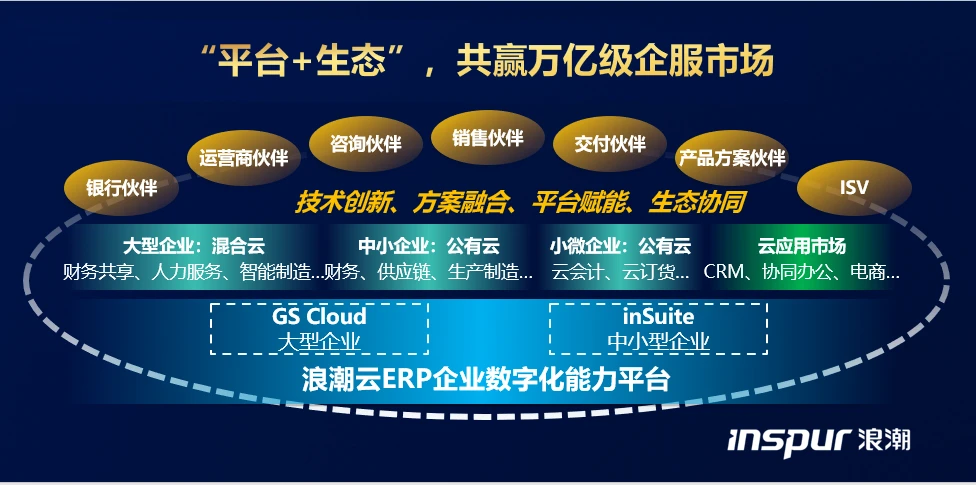 “平台+生态”，共赢万亿级企服市场

银行伙伴
运营商伙伴
咨询伙伴
销售伙伴
交付伙伴
产品方案伙伴
ISV

技术创新、方案融合、平台赋能、生态协同

大型企业：混合云
财务共享、人力服务、智能制造…

中小企业：公有云
财务、供应链、生产制造…

小微企业：公有云
云会计、云订货…

云应用市场
CRM、协同办公、电商…

GS Cloud
大型企业

inSuite
中小型企业

浪潮云ERP企业数字化能力平台

inspur 浪潮